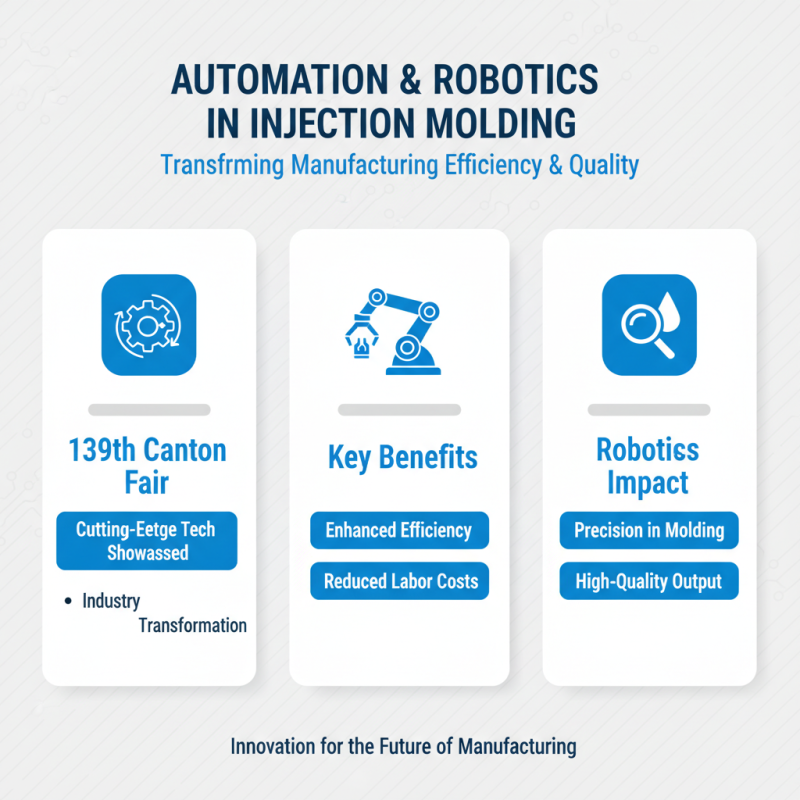 AUTOMATION & ROBOTICS IN INJECTION MOLDING

Transfrming Manufacturing Efficiency & Quality

139th Canton Fair

Cutting-Eetge Tech Showassed

• Industry Transformation

Key Benefits

Enhanced Efficiency

Reduced Labor Costs

Robotiss Impact

Precision in Molding

High-Quality Output

Innovation for the Future of Manufacturing